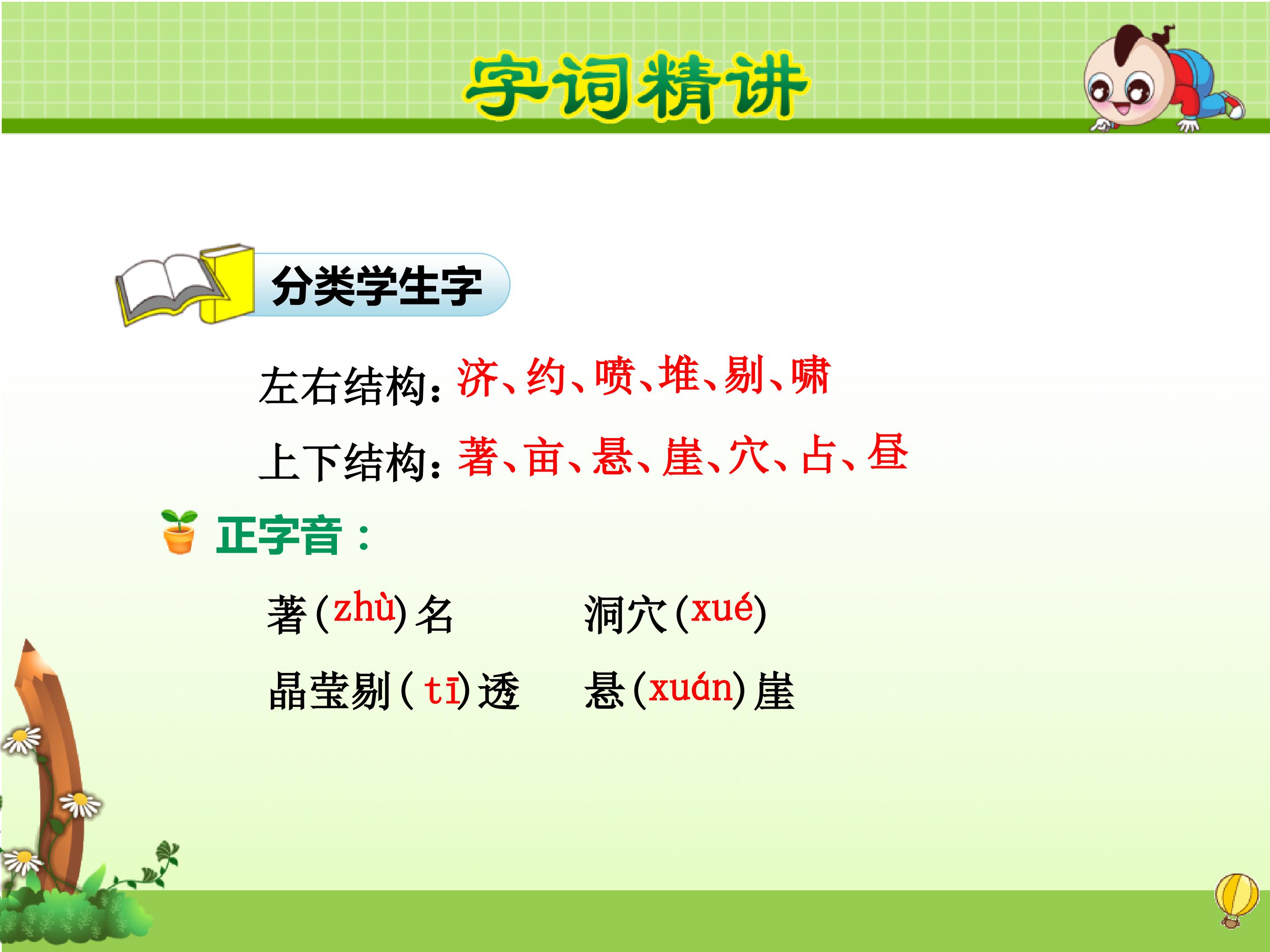 字词精讲

分类学生字

左右结构：济、约、喷、堆、剔、啸

上下结构：著、亩、悬、崖、穴、占、昼

正字音：

著(zhù)名　洞穴(xué)

晶莹剔(tī)透　悬(xuán)崖